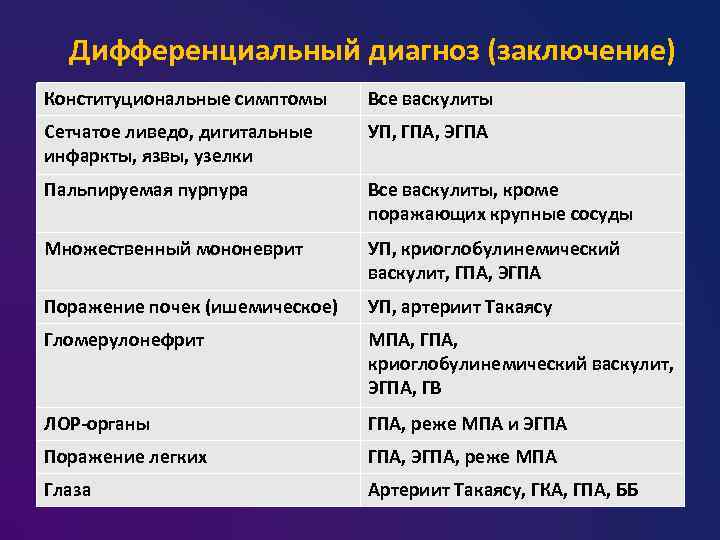 Дифференциальный диагноз (заключение)

| Конституциональные симптомы | Все васкулиты |
|---|---|
| Сетчатое ливедо, дигитальные инфаркты, язвы, узелки | УП, ГПА, ЭГПА |
| Пальпируемая пурпура | Все васкулиты, кроме поражающих крупные сосуды |
| Множественный мононеврит | УП, криоглобулинемический васкулит, ГПА, ЭГПА |
| Поражение почек (ишемическое) | УП, артериит Такаясу |
| Гломерулонефрит | МПА, ГПА, криоглобулинемический васкулит, ЭГПА, ГВ |
| ЛОР-органы | ГПА, реже МПА и ЭГПА |
| Поражение легких | ГПА, ЭГПА, реже МПА |
| Глаза | Артериит Такаясу, ГКА, ГПА, ББ |